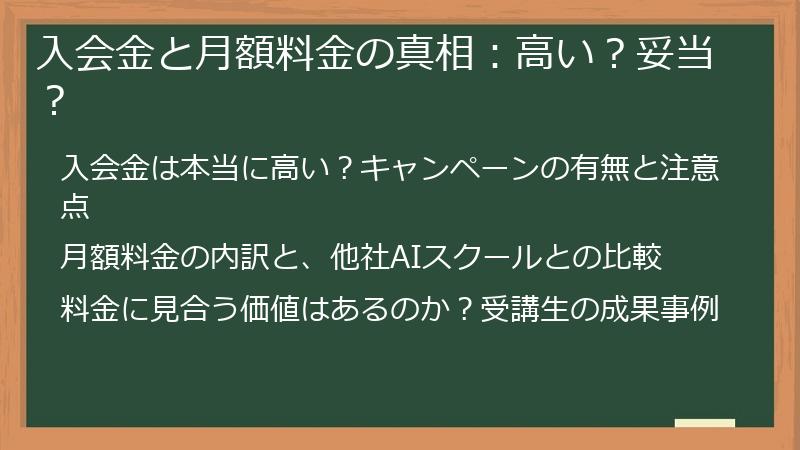 入会金と月額料金の真相：高い？妥当？

入会金は本当に高い？キャンペーンの有無と注意点

月額料金の内訳と、他社AIスクールとの比較

料金に見合う価値はあるのか？受講生の成果事例